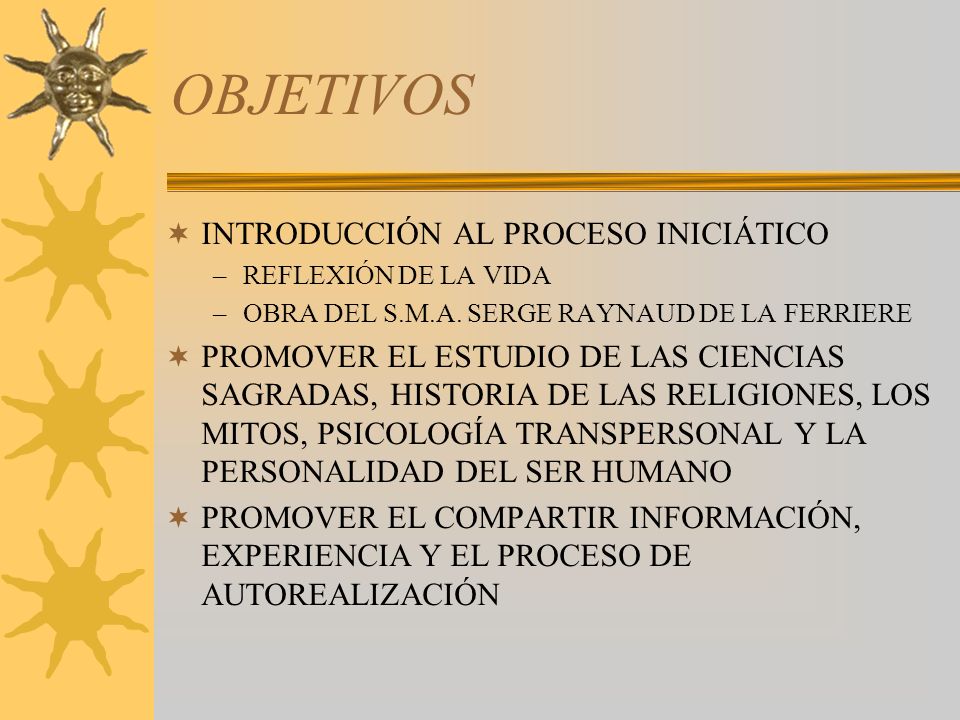 OBJETIVOS

INTRODUCCIÓN AL PROCESO INICIÁTICO
– REFLEXIÓN DE LA VIDA
– OBRA DEL S.M.A. SERGE RAYNAUD DE LA FERRIERE

PROMOVER EL ESTUDIO DE LAS CIENCIAS SAGRADAS, HISTORIA DE LAS RELIGIONES, LOS MITOS, PSICOLOGÍA TRANSPERSONAL Y LA PERSONALIDAD DEL SER HUMANO

PROMOVER EL COMPARTIR INFORMACIÓN, EXPERIENCIA Y EL PROCESO DE AUTOREALIZACIÓN